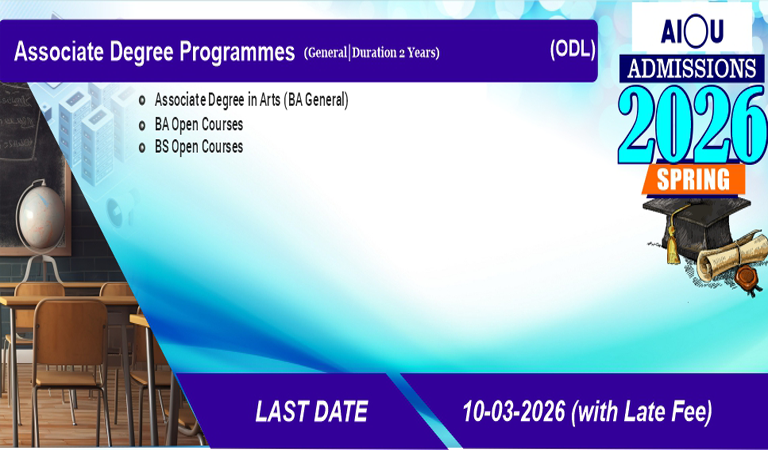 Associate Degree Programmes (General|Duration 2 Years) (ODL)

AIOU
ADMISSIONS
2026
SPRING

Associate Degree in Arts (BA General)
BA Open Courses
BS Open Courses

LAST DATE
10-03-2026 (with Late Fee)